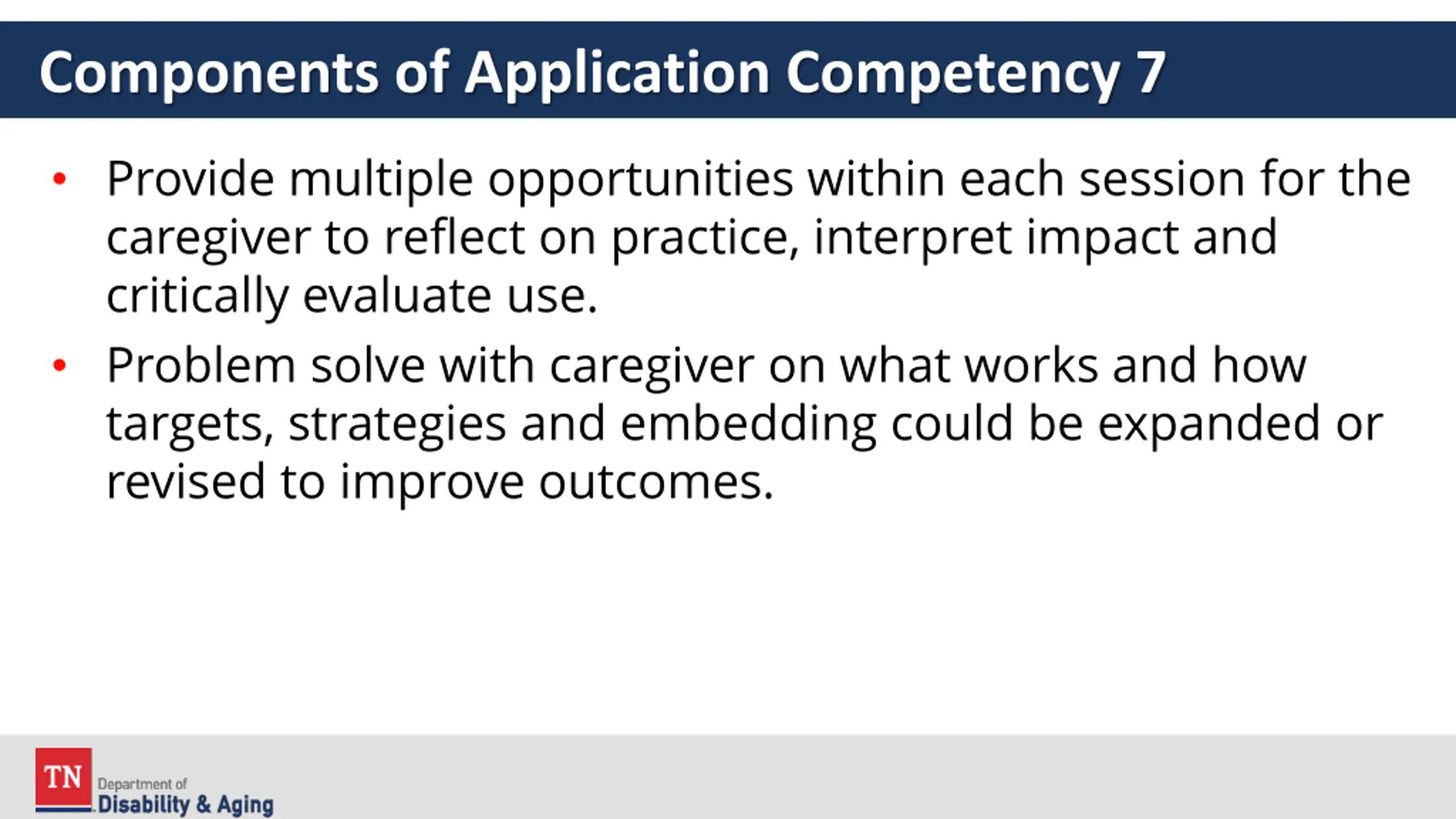 Components of Application Competency 7

• Provide multiple opportunities within each session for the caregiver to reflect on practice, interpret impact and critically evaluate use.

• Problem solve with caregiver on what works and how targets, strategies and embedding could be expanded or revised to improve outcomes.

TN Department of Disability & Aging